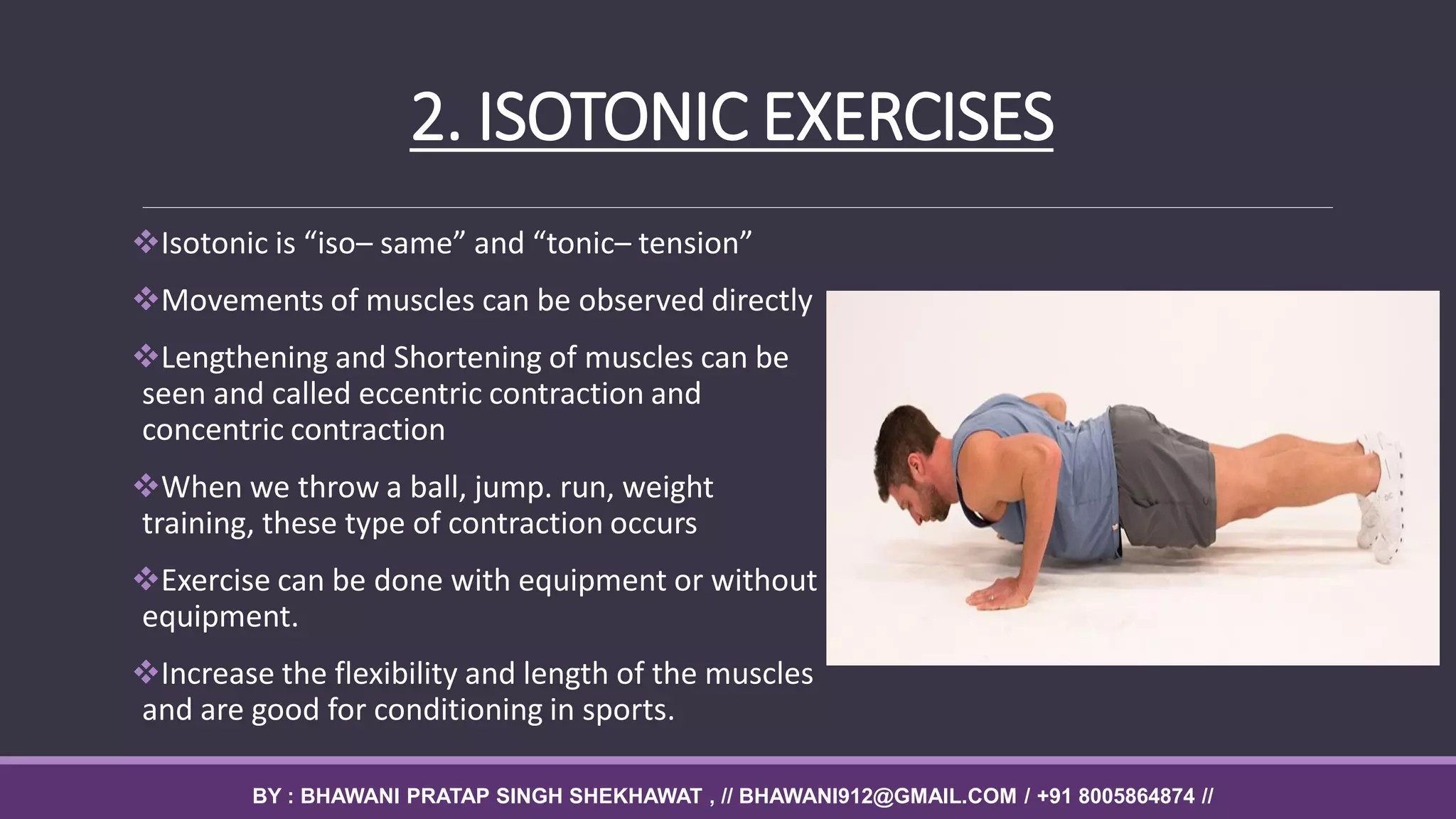 2. ISOTONIC EXERCISES

❖Isotonic is “iso– same” and “tonic– tension”

❖Movements of muscles can be observed directly

❖Lengthening and Shortening of muscles can be seen and called eccentric contraction and concentric contraction

❖When we throw a ball, jump. run, weight training, these type of contraction occurs

❖Exercise can be done with equipment or without equipment.

❖Increase the flexibility and length of the muscles and are good for conditioning in sports.

BY : BHAWANI PRATAP SINGH SHEKHAWAT , // BHAWANI912@GMAIL.COM / +91 8005864874 //